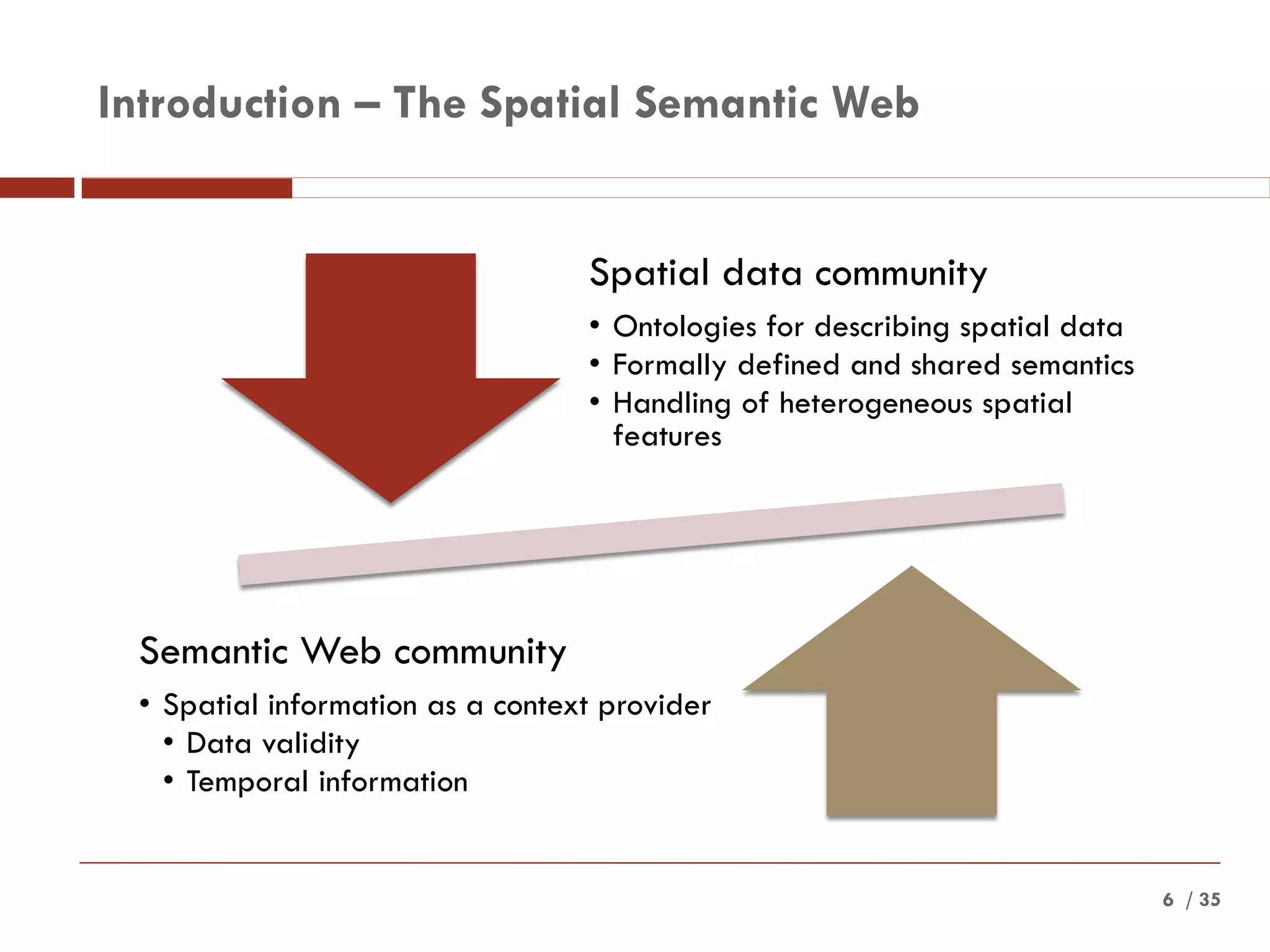 Introduction – The Spatial Semantic Web

Spatial data community

• Ontologies for describing spatial data
• Formally defined and shared semantics
• Handling of heterogeneous spatial features

Semantic Web community

• Spatial information as a context provider
  • Data validity
  • Temporal information

6 / 35